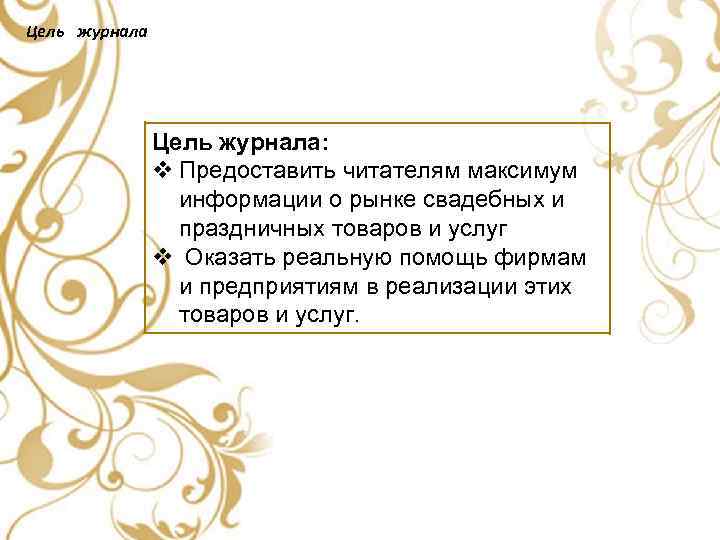 Цель журнала

Цель журнала:
❖ Предоставить читателям максимум информации о рынке свадебных и праздничных товаров и услуг
❖ Оказать реальную помощь фирмам и предприятиям в реализации этих товаров и услуг.